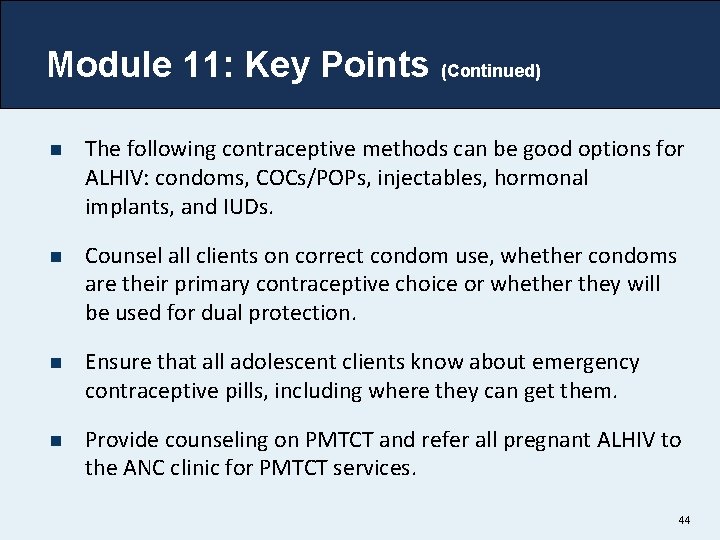 Module 11: Key Points (Continued)

■ The following contraceptive methods can be good options for ALHIV: condoms, COCs/POPs, injectables, hormonal implants, and IUDs.

■ Counsel all clients on correct condom use, whether condoms are their primary contraceptive choice or whether they will be used for dual protection.

■ Ensure that all adolescent clients know about emergency contraceptive pills, including where they can get them.

■ Provide counseling on PMTCT and refer all pregnant ALHIV to the ANC clinic for PMTCT services.

44